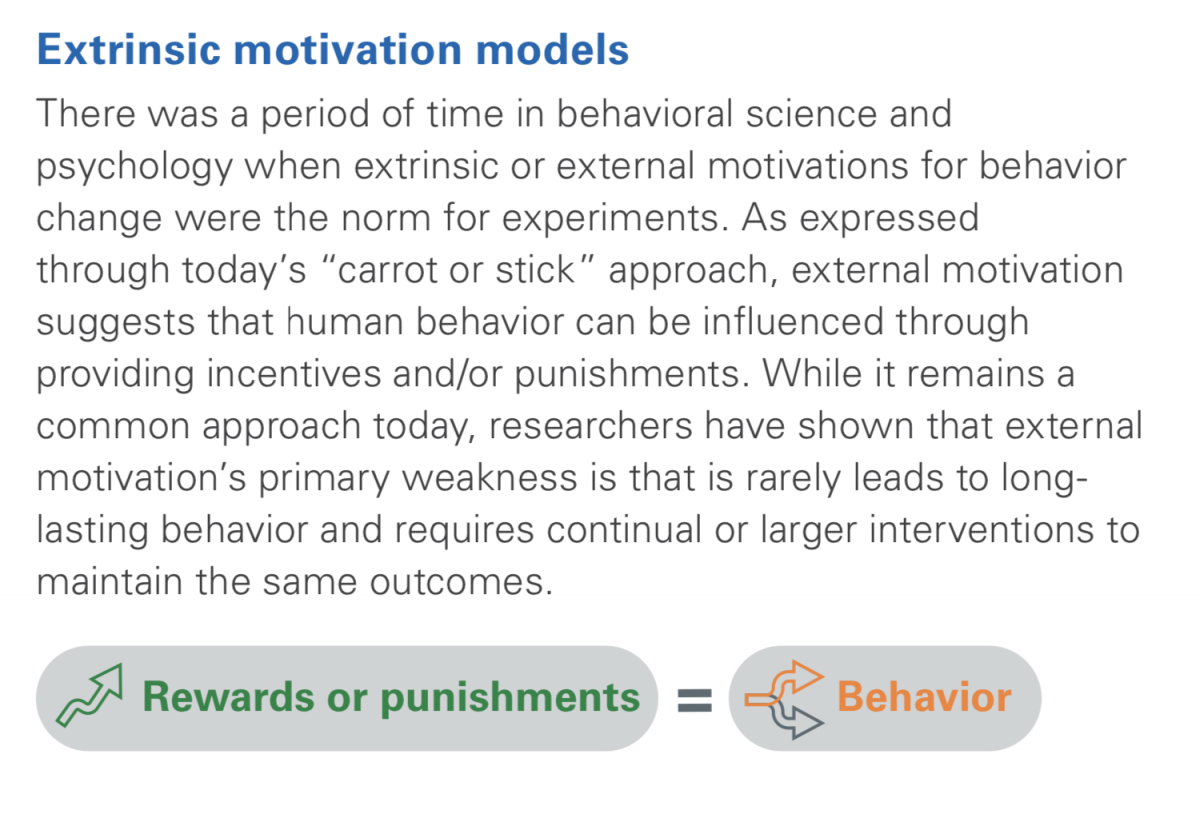 Extrinsic motivation models

There was a period of time in behavioral science and psychology when extrinsic or external motivations for behavior change were the norm for experiments. As expressed through today's "carrot or stick" approach, external motivation suggests that human behavior can be influenced through providing incentives and/or punishments. While it remains a common approach today, researchers have shown that external motivation's primary weakness is that is rarely leads to long-lasting behavior and requires continual or larger interventions to maintain the same outcomes.

Rewards or punishments = Behavior